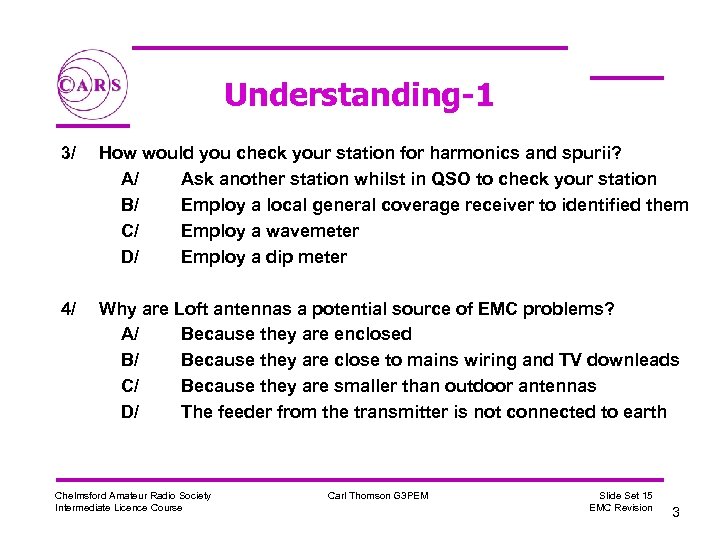 CARS

Understanding-1

3/ How would you check your station for harmonics and spurii?

A/ Ask another station whilst in QSO to check your station

B/ Employ a local general coverage receiver to identified them

C/ Employ a wavemeter

D/ Employ a dip meter

4/ Why are Loft antennas a potential source of EMC problems?

A/ Because they are enclosed

B/ Because they are close to mains wiring and TV downleads

C/ Because they are smaller than outdoor antennas

D/ The feeder from the transmitter is not connected to earth

Chelmsford Amateur Radio Society
Intermediate Licence Course

Carl Thomson G3PEM

Slide Set 15
EMC Revision

3